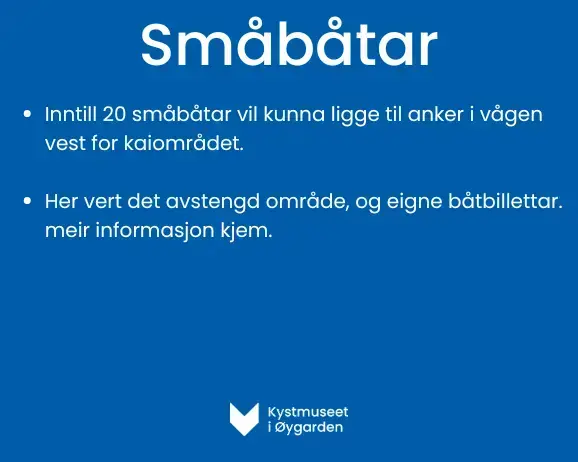 Småbåtar

• Inntill 20 småbåtar vil kunna ligge til anker i vågen vest for kaiområdet.

• Her vert det avstengd område, og eigne båtbillettar. meir informasjon kjem.

Kystmuseet i Øygarden